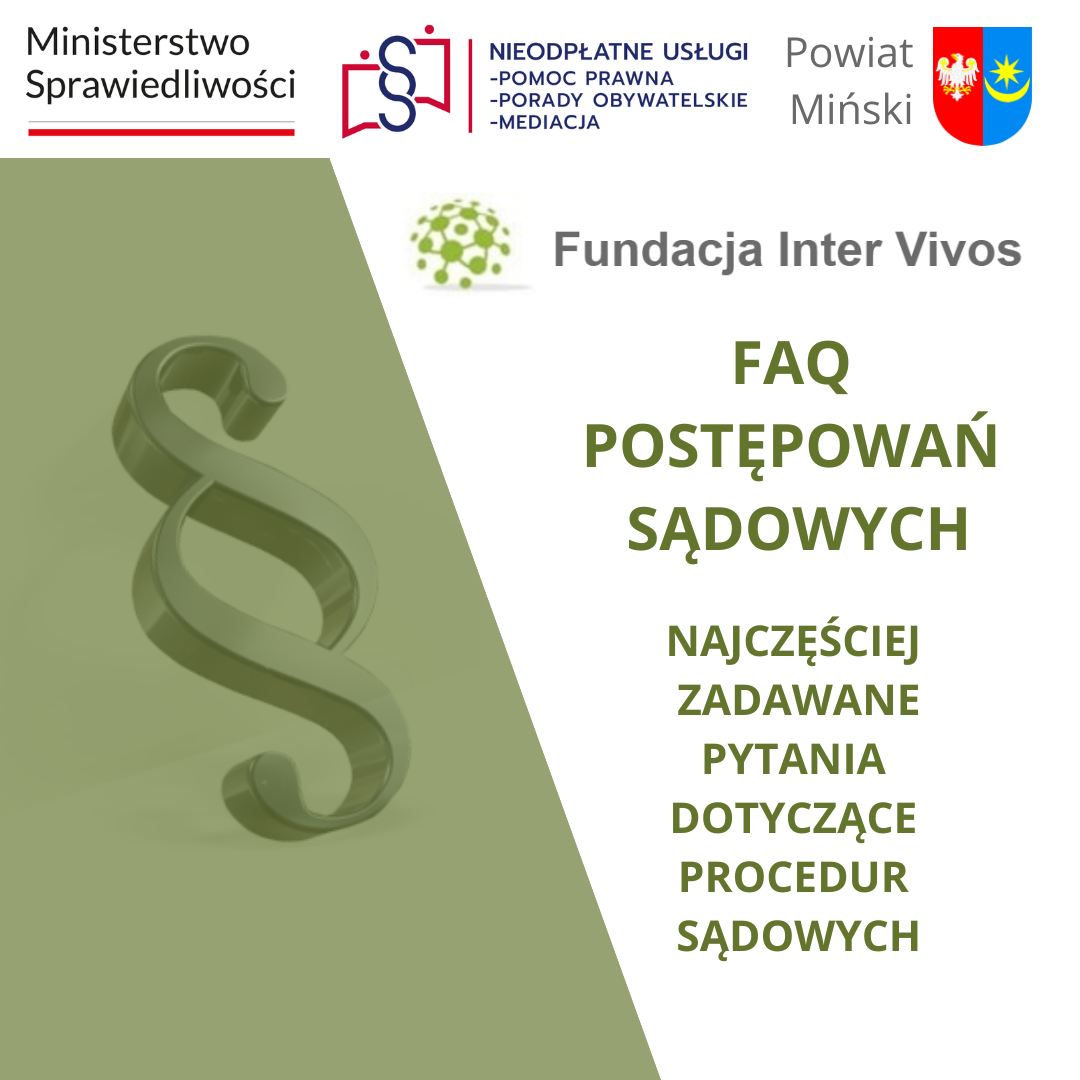 Ministerstwo Sprawiedliwości

NIEODPŁATNE USŁUGI
-POMOC PRAWNA
-PORADY OBYWATELSKIE
-MEDIACJA

Powiat Miński

Fundacja Inter Vivos

FAQ POSTĘPOWAŃ SĄDOWYCH

NAJCZĘŚCIEJ ZADAWANE PYTANIA DOTYCZĄCE PROCEDUR SĄDOWYCH